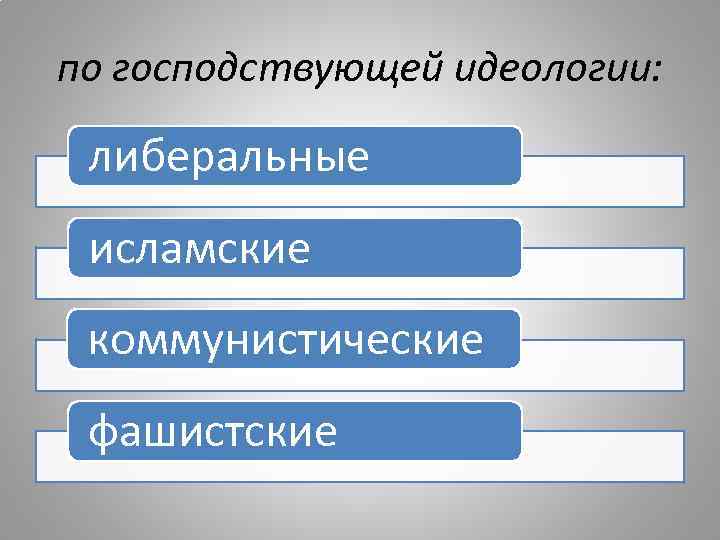 по господствующей идеологии:

либеральные

исламские

коммунистические

фашистские